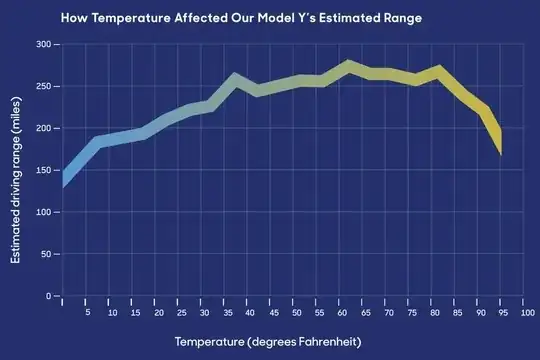 How Temperature Affected Our Model Y's Estimated Range

Estimated driving range (miles)

300
250
200
150
100
50
0

5 10 15 20 25 30 35 40 45 50 55 60 65 70 75 80 85 90 95 100

Temperature (degrees Fahrenheit)